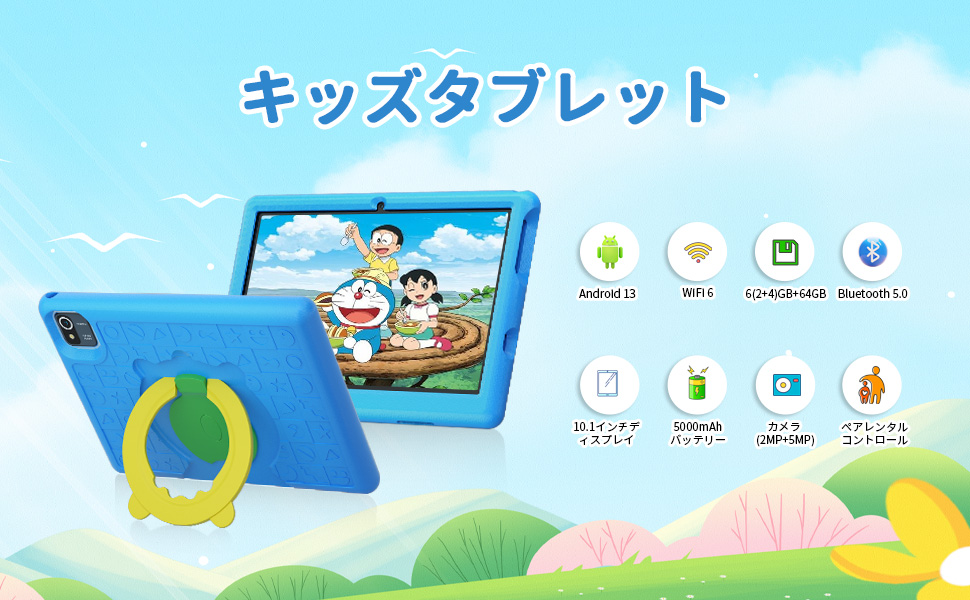 キッズタブレット

Android 13

WIFI 6

6(2+4)GB+64GB

Bluetooth 5.0

10.1インチディスプレイ

5000mAh バッテリー

カメラ (2MP+5MP)

ペアレンタルコントロール